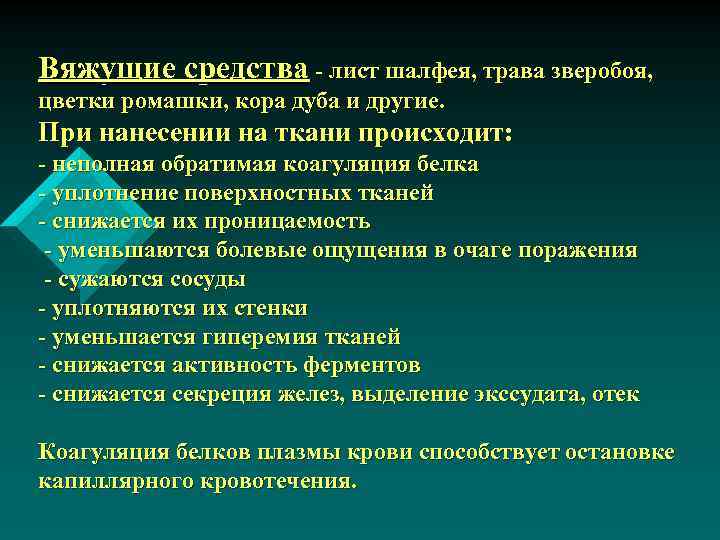 Вяжущие средства - лист шалфея, трава зверобоя, цветки ромашки, кора дуба и другие.
При нанесении на ткани происходит:
- неполная обратимая коагуляция белка
- уплотнение поверхностных тканей
- снижается их проницаемость
- уменьшаются болевые ощущения в очаге поражения
- сужаются сосуды
- уплотняются их стенки
- уменьшается гиперемия тканей
- снижается активность ферментов
- снижается секреция желез, выделение экссудата, отек

Коагуляция белков плазмы крови способствует остановке капиллярного кровотечения.